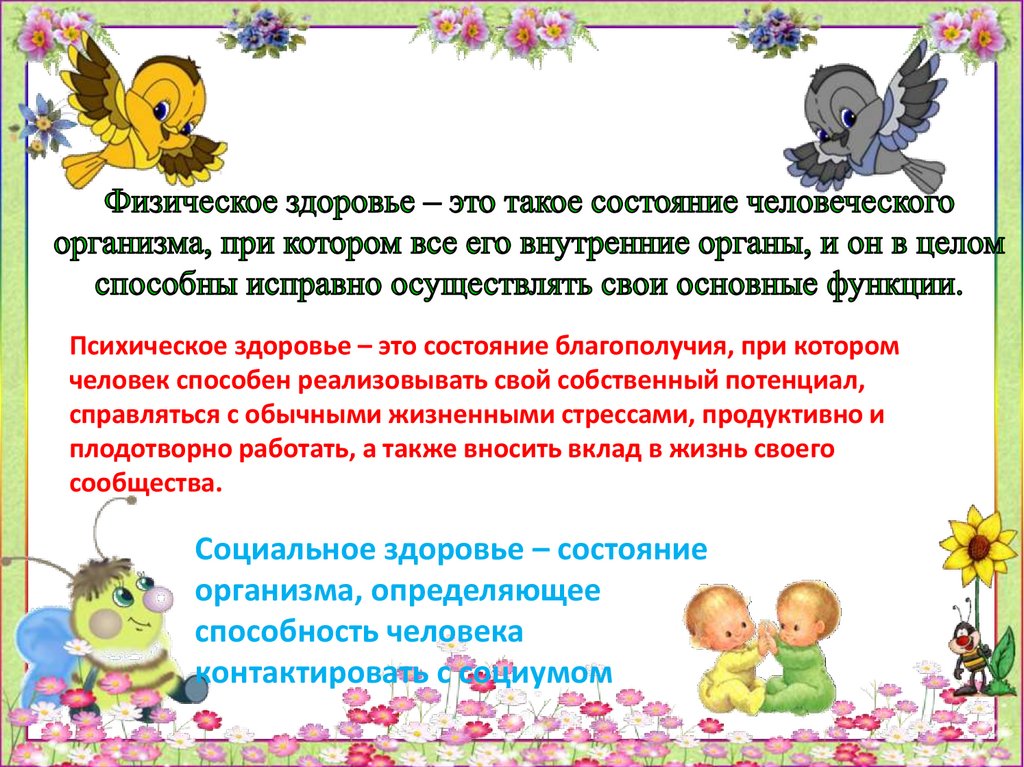 Физическое здоровье – это такое состояние человеческого организма, при котором все его внутренние органы, и он в целом способны исправно осуществлять свои основные функции.

Психическое здоровье – это состояние благополучия, при котором человек способен реализовывать свой собственный потенциал, справляться с обычными жизненными стрессами, продуктивно и плодотворно работать, а также вносить вклад в жизнь своего сообщества.

Социальное здоровье – состояние организма, определяющее способность человека контактировать с социумом